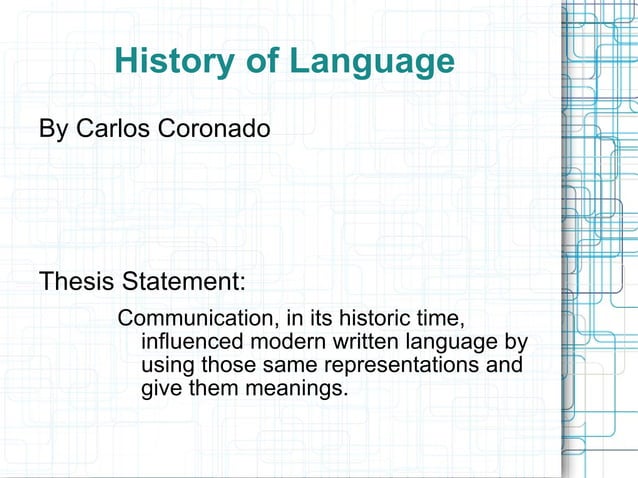 History of Language

By Carlos Coronado

Thesis Statement:

Communication, in its historic time, influenced modern written language by using those same representations and give them meanings.